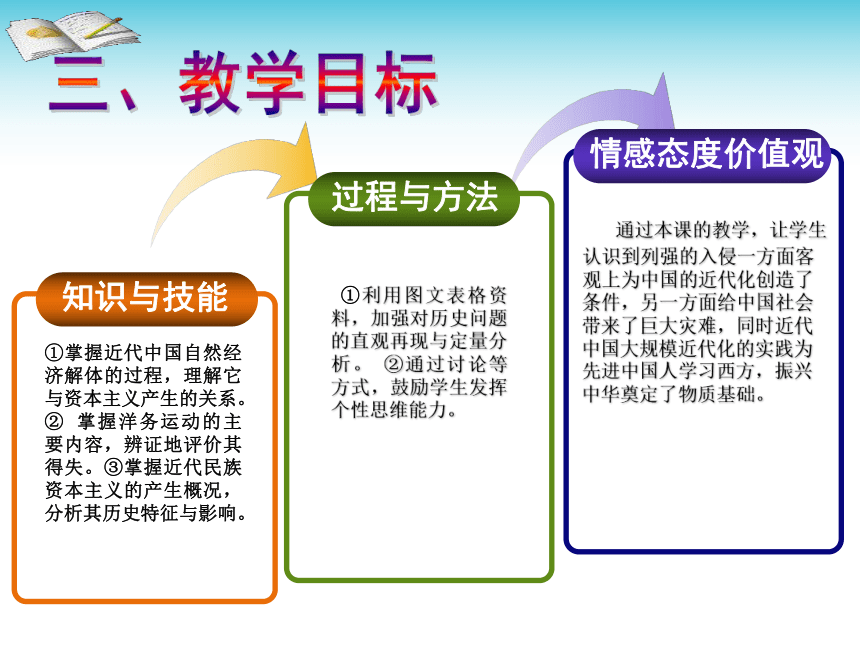 三、教学目标

知识与技能

①掌握近代中国自然经济解体的过程，理解它与资本主义产生的关系。② 掌握洋务运动的主要内容，辨证地评价其得失。③掌握近代民族资本主义的产生概况，分析其历史特征与影响。

过程与方法

①利用图文表格资料，加强对历史问题的直观再现与定量分析。 ②通过讨论等方式，鼓励学生发挥个性思维能力。

情感态度价值观

通过本课的教学，让学生认识到列强的入侵一方面客观上为中国的近代化创造了条件，另一方面给中国社会带来了巨大灾难，同时近代中国大规模近代化的实践为先进中国人学习西方，振兴中华奠定了物质基础。